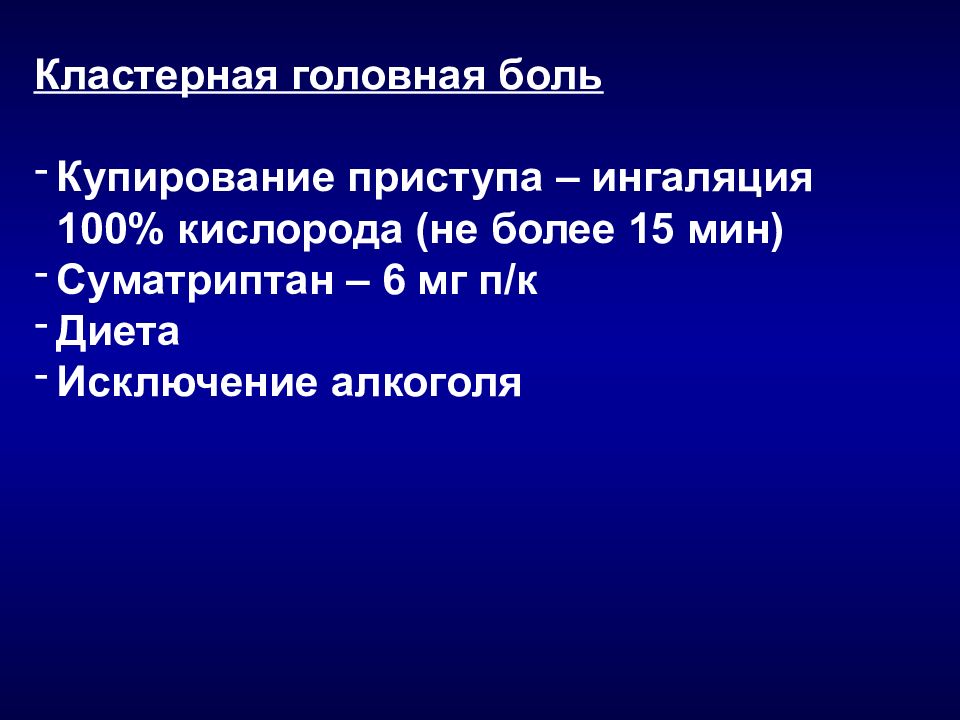 Кластерная головная боль

- Купирование приступа – ингаляция 100% кислорода (не более 15 мин)
- Суматриптан – 6 мг п/к
- Диета
- Исключение алкоголя